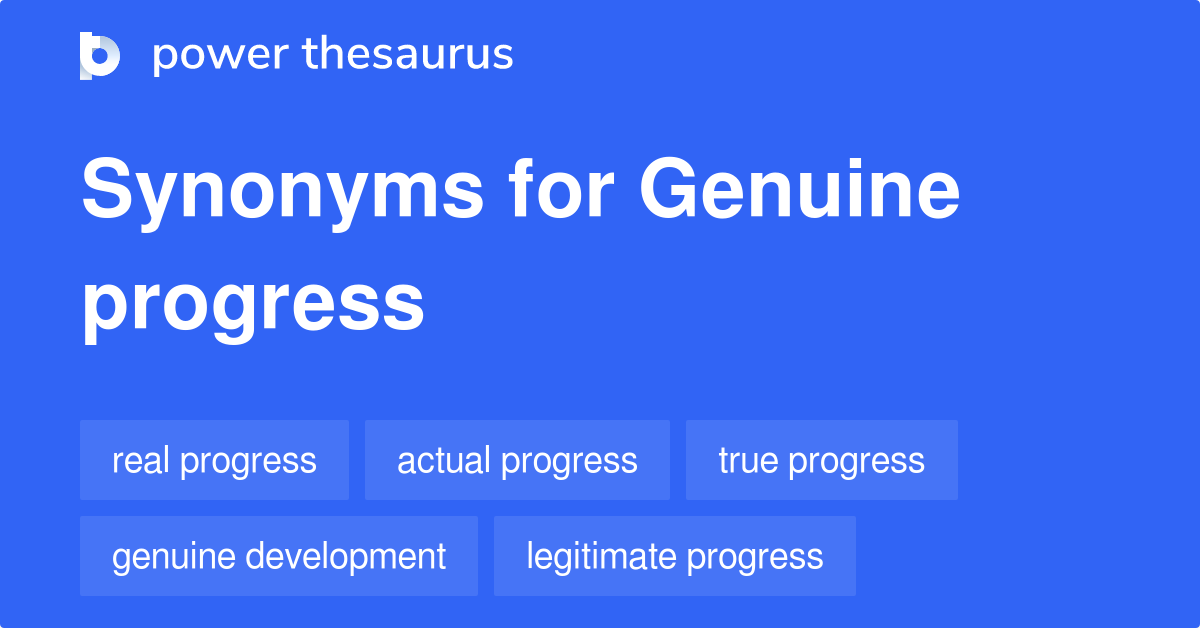 power thesaurus

Synonyms for Genuine progress

real progress
actual progress
true progress
genuine development
legitimate progress